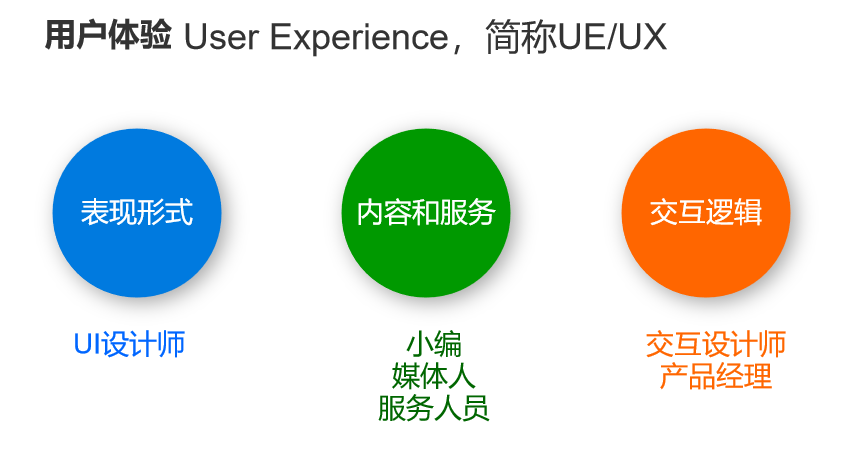 用户体验 User Experience，简称UE/UX

表现形式

内容和服务

交互逻辑

UI设计师

小编
媒体人
服务人员

交互设计师
产品经理